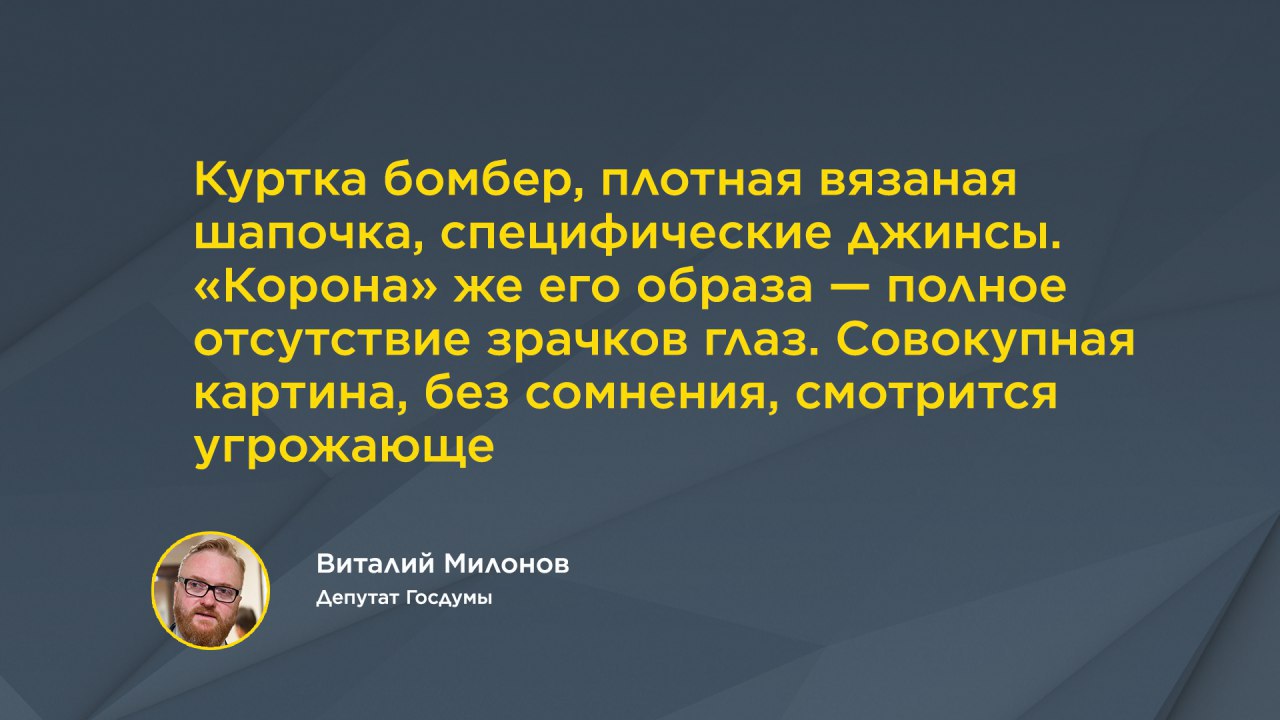 Куртка бомбер, плотная вязаная шапочка, специфические джинсы. «Корона» же его образа — полное отсутствие зрачков глаз. Совокупная картина, без сомнения, смотрится угрожающе

Виталий Милонов
Депутат Госдумы